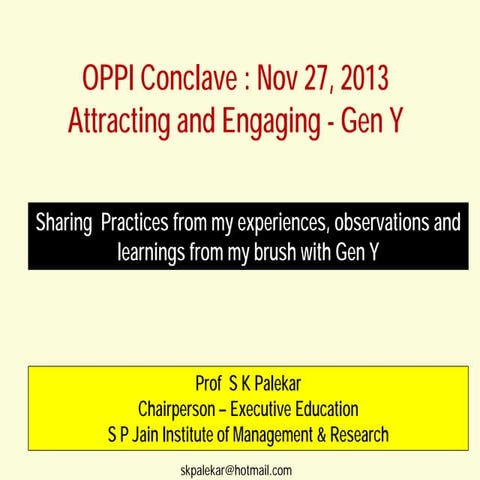 OPPI Conclave : Nov 27, 2013
Attracting and Engaging - Gen Y

Sharing Practices from my experiences, observations and learnings from my brush with Gen Y

Prof S K Palekar
Chairperson – Executive Education
S P Jain Institute of Management & Research

skpalekar@hotmail.com